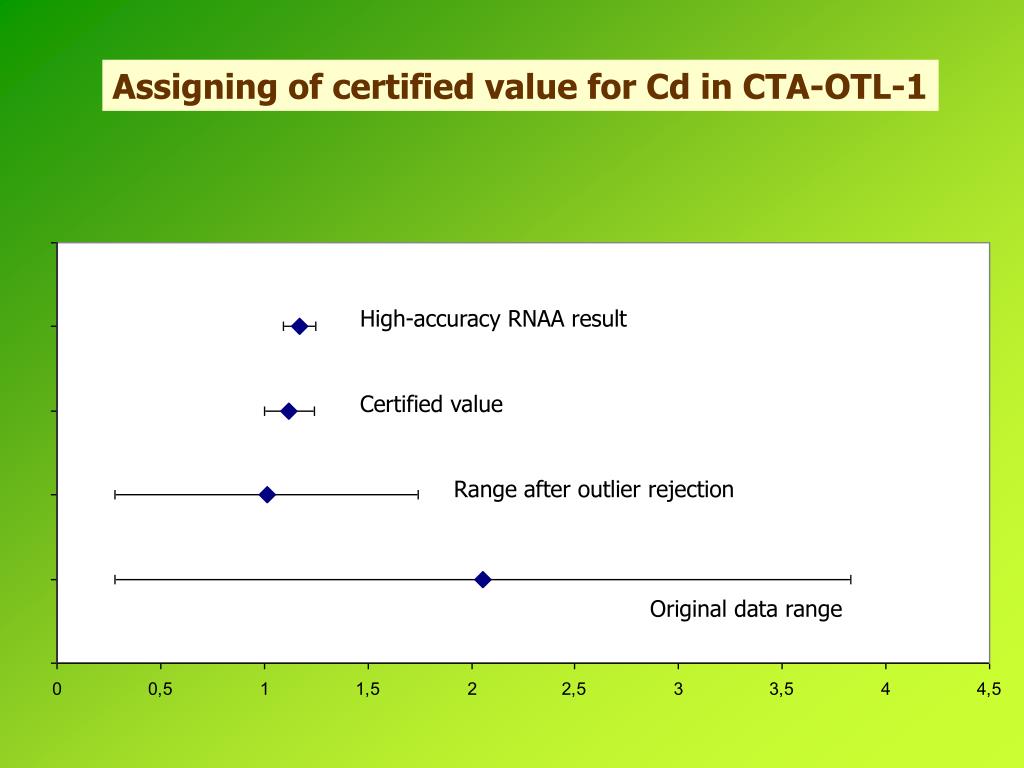 Assigning of certified value for Cd in CTA-OTL-1

High-accuracy RNAA result

Certified value

Range after outlier rejection

Original data range

0
0,5
1
1,5
2
2,5
3
3,5
4
4,5